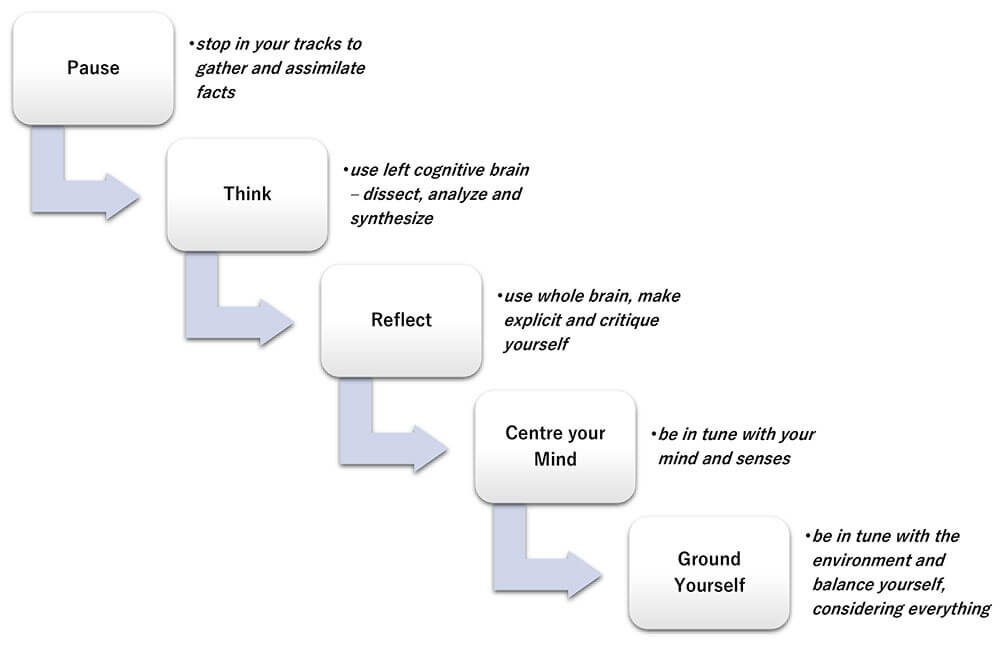 Pause

•stop in your tracks to gather and assimilate facts

Think

•use left cognitive brain – dissect, analyze and synthesize

Reflect

•use whole brain, make explicit and critique yourself

Centre your Mind

•be in tune with your mind and senses

Ground Yourself

•be in tune with the environment and balance yourself, considering everything